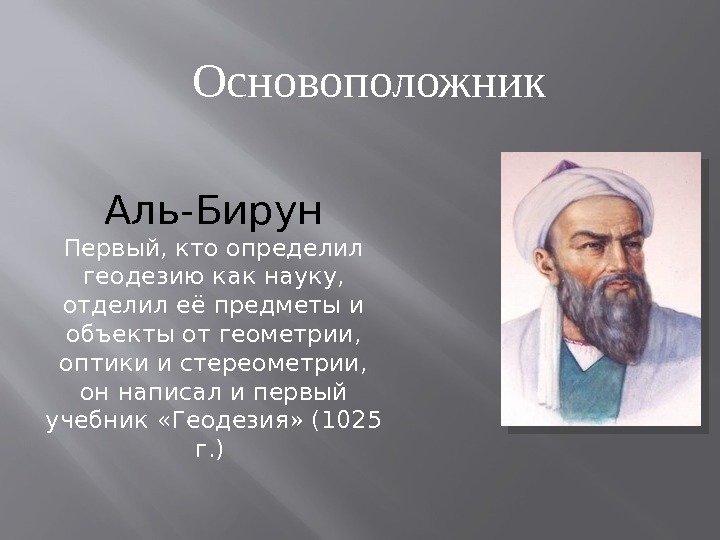 Основоположник

Аль-Бирун
Первый, кто определил геодезию как науку, отделил её предметы и объекты от геометрии, оптики и стереометрии, он написал и первый учебник «Геодезия» (1025 г.)